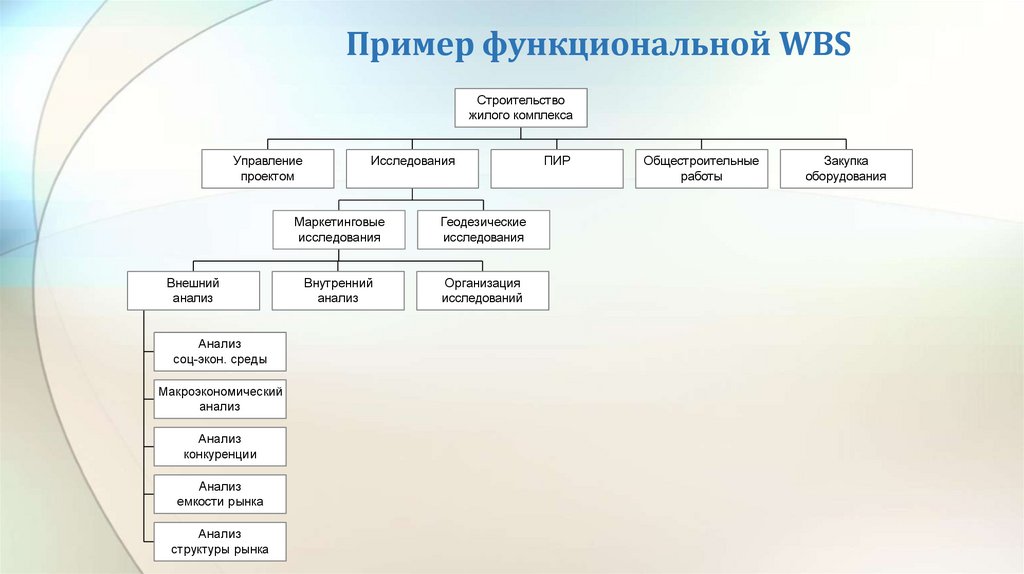 Пример функциональной WBS

Строительство жилого комплекса

Управление проектом

Исследования

ПИР

Общестроительные работы

Закупка оборудования

Маркетинговые исследования

Геодезические исследования

Внешний анализ

Внутренний анализ

Организация исследований

Анализ соц-экон. среды

Макроэкономический анализ

Анализ конкуренции

Анализ емкости рынка

Анализ структуры рынка